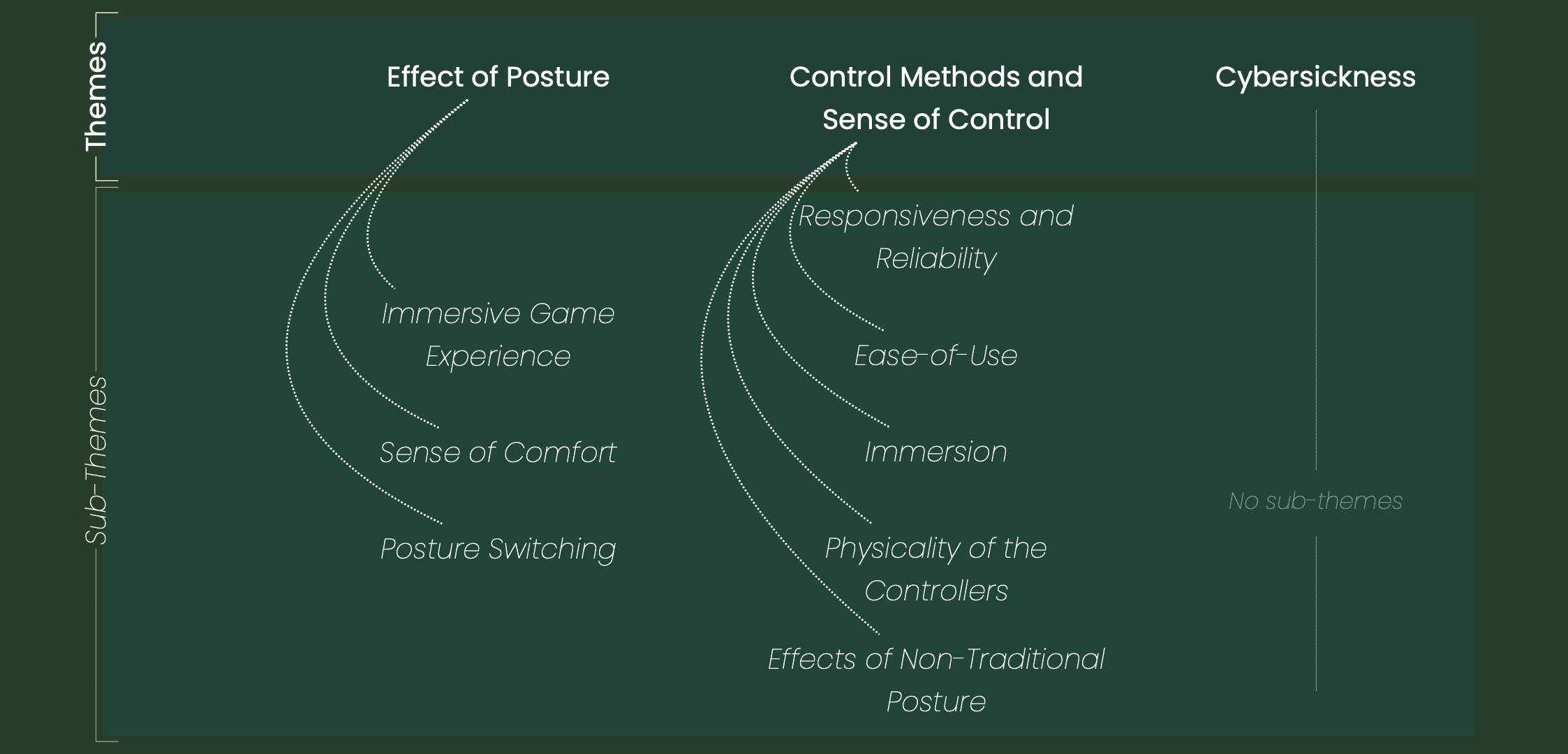 Themes

Effect of Posture

Control Methods and Sense of Control

Cybersickness

Sub-Themes

Immersive Game Experience

Sense of Comfort

Posture Switching

Responsiveness and Reliability

Ease-of-Use

Immersion

Physicality of the Controllers

Effects of Non-Traditional Posture

No sub-themes